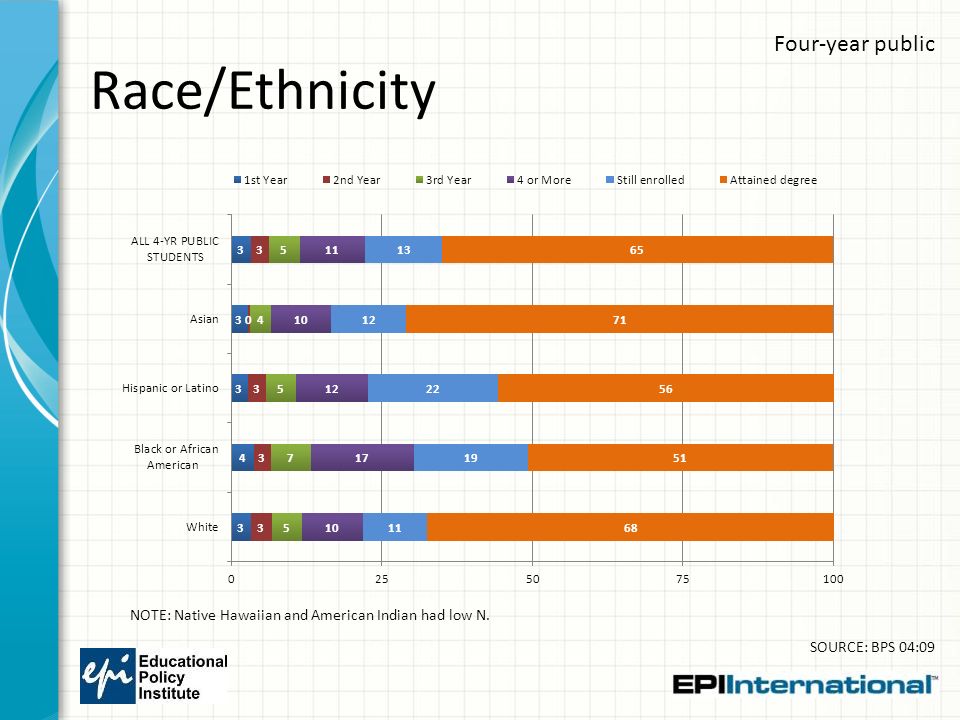 Four-year public

Race/Ethnicity

1st Year 2nd Year 3rd Year 4 or More Still enrolled Attained degree

ALL 4-YR PUBLIC STUDENTS 3 3 5 11 13 65

Asian 3 0 4 10 12 71

Hispanic or Latino 3 3 5 12 22 56

Black or African American 4 3 7 17 19 51

White 3 3 5 10 11 68

0 25 50 75 100

NOTE: Native Hawaiian and American Indian had low N.

SOURCE: BPS 04:09

epi Educational Policy Institute

EPIInternational™